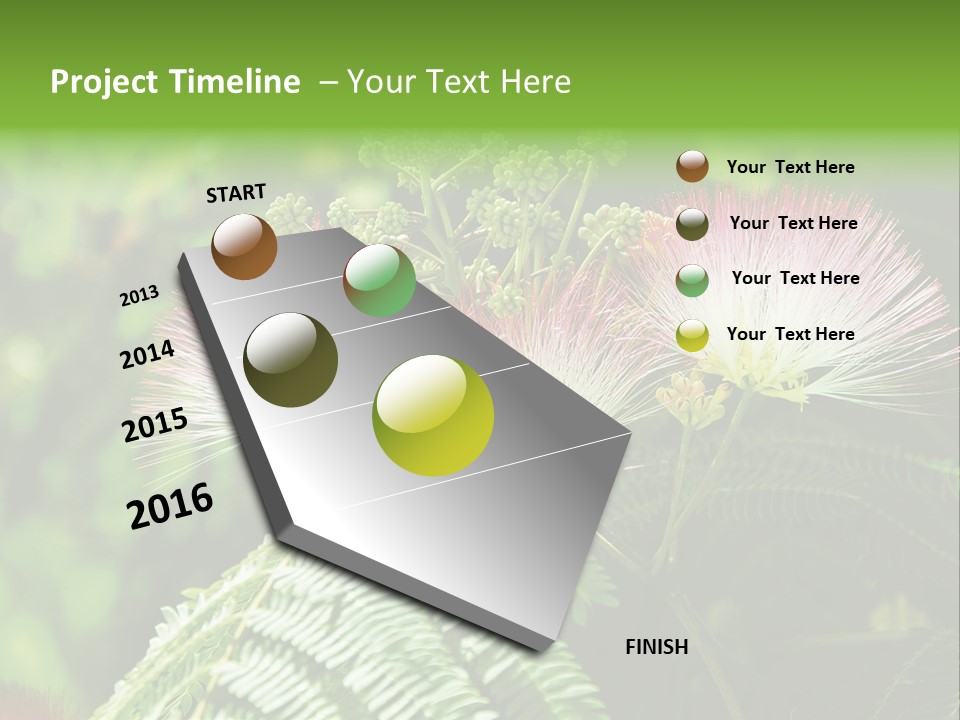 Project Timeline – Your Text Here

START

2013

2014

2015

2016

FINISH

Your Text Here

Your Text Here

Your Text Here

Your Text Here